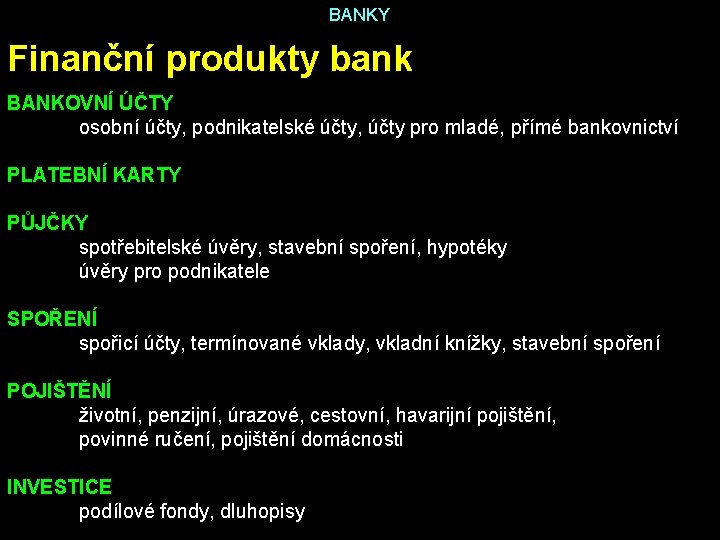 BANKY

Finanční produkty bank

BANKOVNÍ ÚČTY
osobní účty, podnikatelské účty, účty pro mladé, přímé bankovnictví

PLATEBNÍ KARTY

PŮJČKY
spotřebitelské úvěry, stavební spoření, hypotéky
úvěry pro podnikatele

SPOŘENÍ
spořicí účty, termínované vklady, vkladní knížky, stavební spoření

POJIŠTĚNÍ
životní, penzijní, úrazové, cestovní, havarijní pojištění,
povinné ručení, pojištění domácnosti

INVESTICE
podílové fondy, dluhopisy